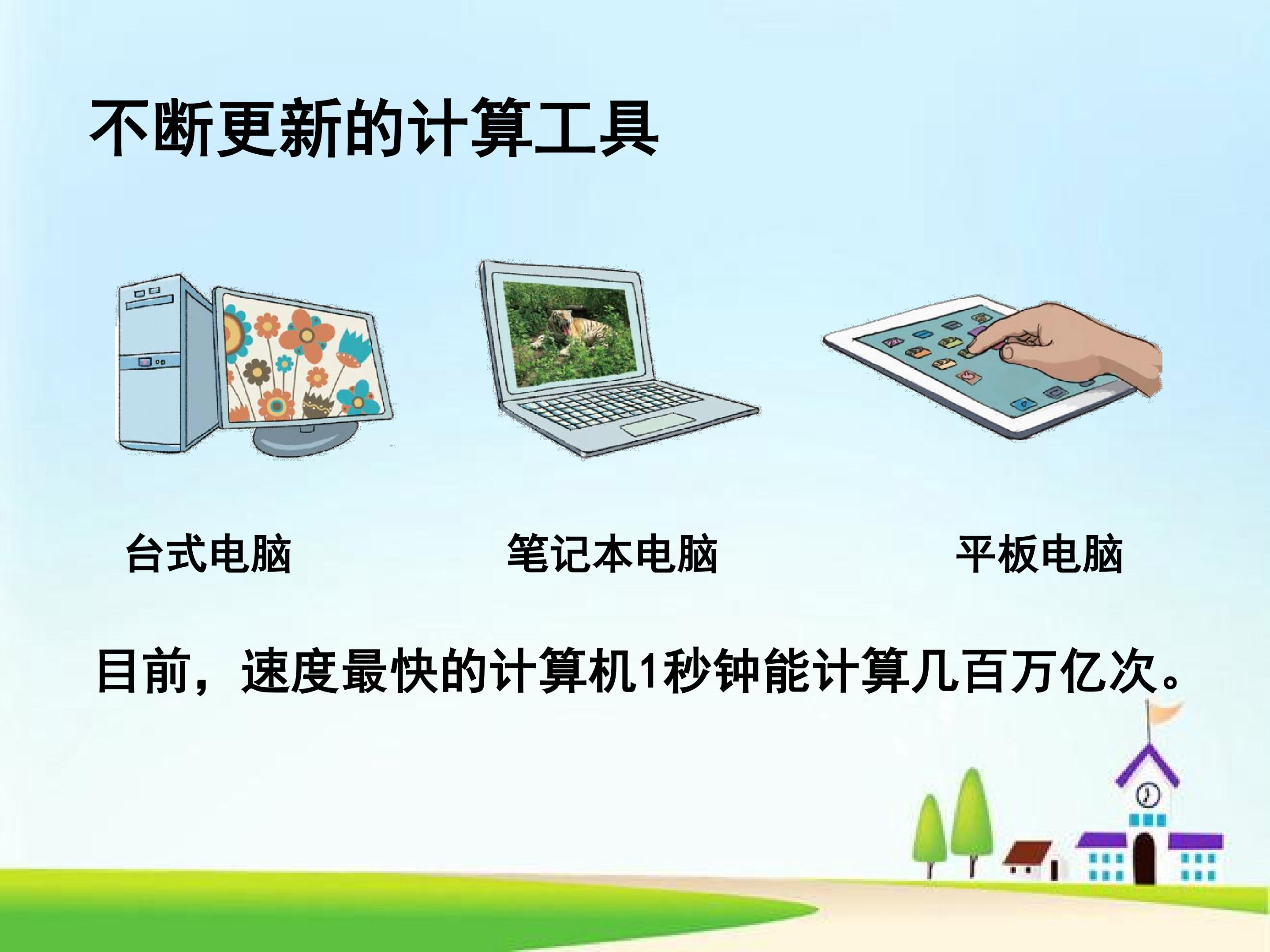 不断更新的计算工具

台式电脑

笔记本电脑

平板电脑

目前，速度最快的计算机1秒钟能计算几百万亿次。